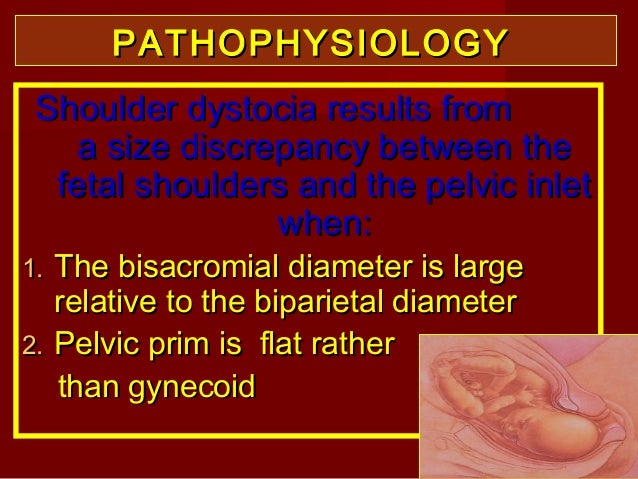 PATHOPHYSIOLOGY

Shoulder dystocia results from a size discrepancy between the fetal shoulders and the pelvic inlet when:

1. The bisacromial diameter is large relative to the biparietal diameter
2. Pelvic prim is flat rather than gynecoid